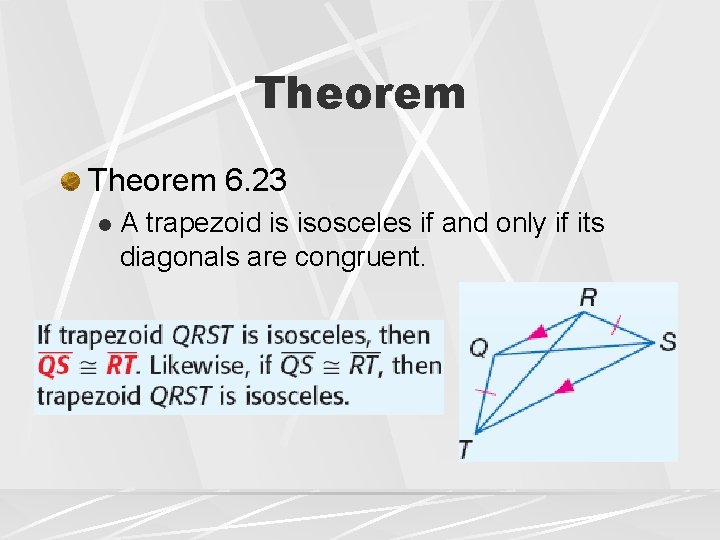 Theorem

Theorem 6.23

A trapezoid is isosceles if and only if its diagonals are congruent.

If trapezoid $QRST$ is isosceles, then $\overline{QS} \cong \overline{RT}$. Likewise, if $\overline{QS} \cong \overline{RT}$, then trapezoid $QRST$ is isosceles.

R
Q
S
T